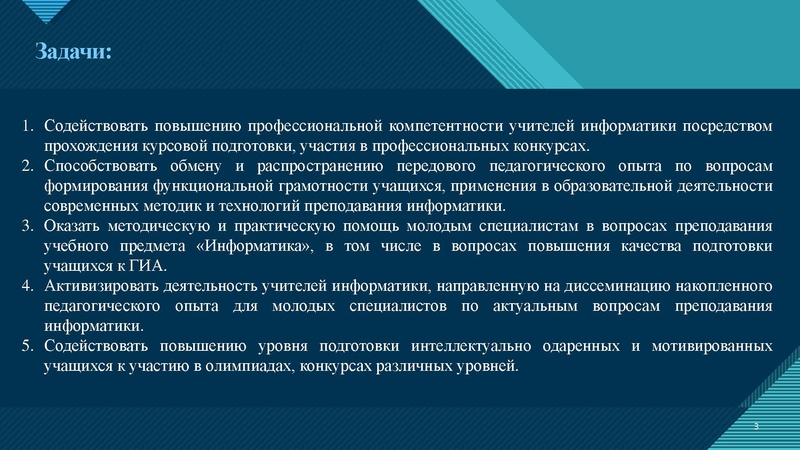 Задачи:

1. Содействовать повышению профессиональной компетентности учителей информатики посредством прохождения курсовой подготовки, участия в профессиональных конкурсах.
2. Способствовать обмену и распространению передового педагогического опыта по вопросам формирования функциональной грамотности учащихся, применения в образовательной деятельности современных методик и технологий преподавания информатики.
3. Оказать методическую и практическую помощь молодым специалистам в вопросах преподавания учебного предмета «Информатика», в том числе в вопросах повышения качества подготовки учащихся к ГИА.
4. Активизировать деятельность учителей информатики, направленную на диссеминацию накопленного педагогического опыта для молодых специалистов по актуальным вопросам преподавания информатики.
5. Содействовать повышению уровня подготовки интеллектуально одаренных и мотивированных учащихся к участию в олимпиадах, конкурсах различных уровней.

3